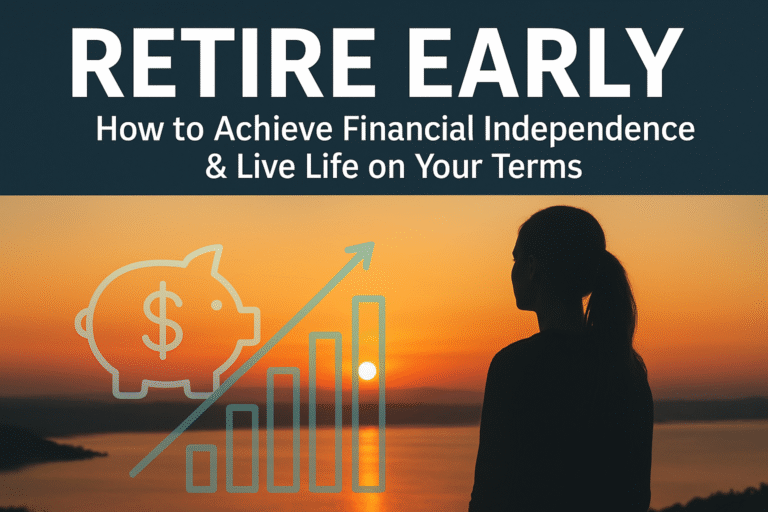 RETIRE EARLY

How to Achieve Financial Independence & Live Life on Your Terms

$